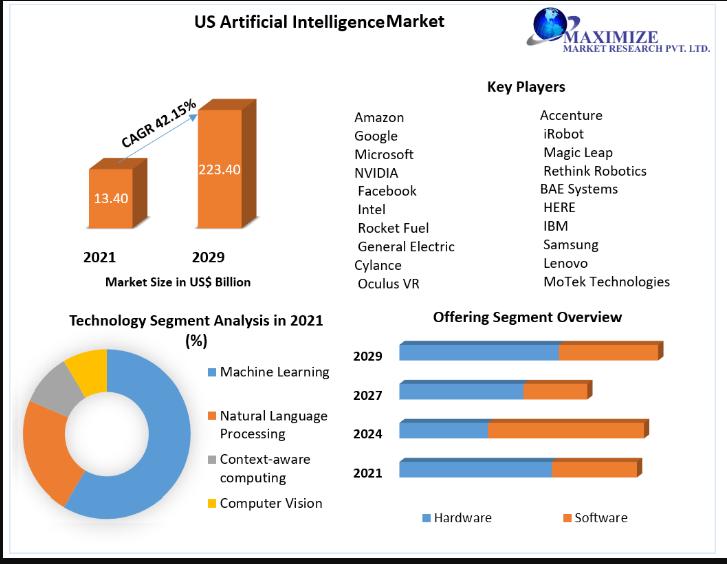 US Artificial IntelligenceMarket

MAXIMIZE
MARKET RESEARCH PVT. LTD.

CAGR 42.15%

13.40

223.40

2021

2029

Market Size in US$ Billion

Key Players

Amazon
Google
Microsoft
NVIDIA
Facebook
Intel
Rocket Fuel
General Electric
Cylance
Oculus VR

Accenture
iRobot
Magic Leap
Rethink Robotics
BAE Systems
HERE
IBM
Samsung
Lenovo
MoTek Technologies

Technology Segment Analysis in 2021 (%)

Machine Learning
Natural Language Processing
Context-aware computing
Computer Vision

Offering Segment Overview

2029
2027
2024
2021

Hardware
Software